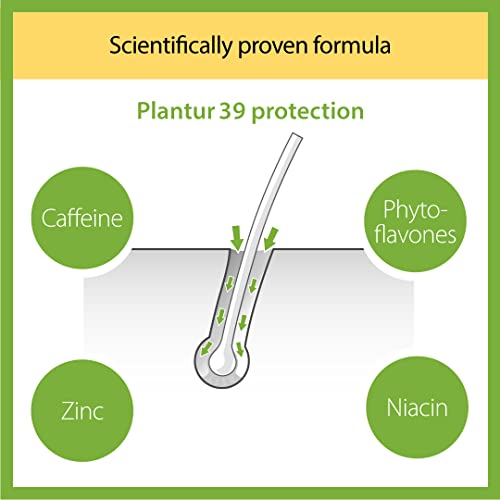 Scientifically proven formula

Plantur 39 protection

Caffeine

Phyto-flavones

Zinc

Niacin